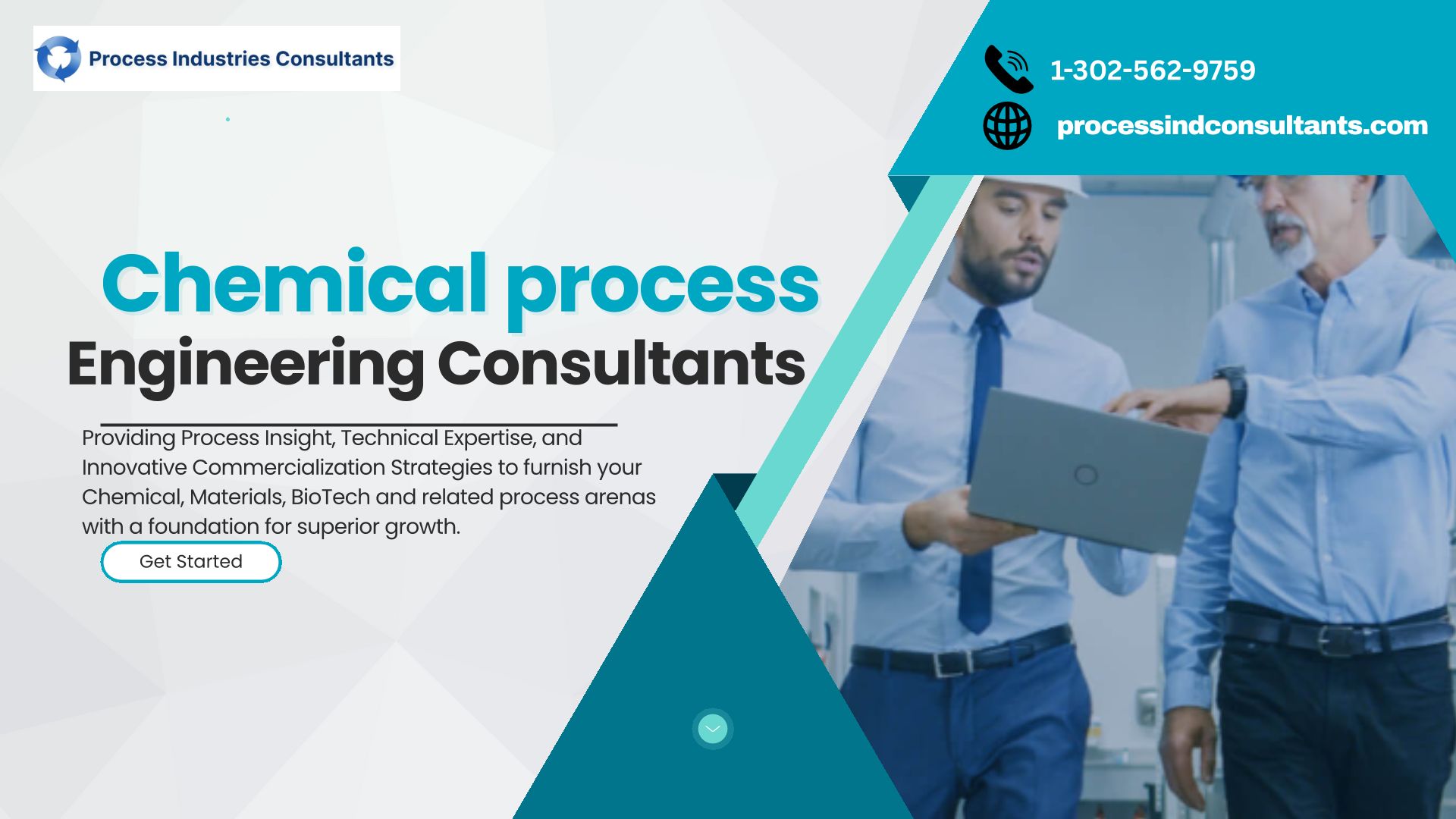 Process Industries Consultants

1-302-562-9759

processindconsultants.com

Chemical process
Engineering Consultants

Providing Process Insight, Technical Expertise, and Innovative Commercialization Strategies to furnish your Chemical, Materials, BioTech and related process arenas with a foundation for superior growth.

Get Started